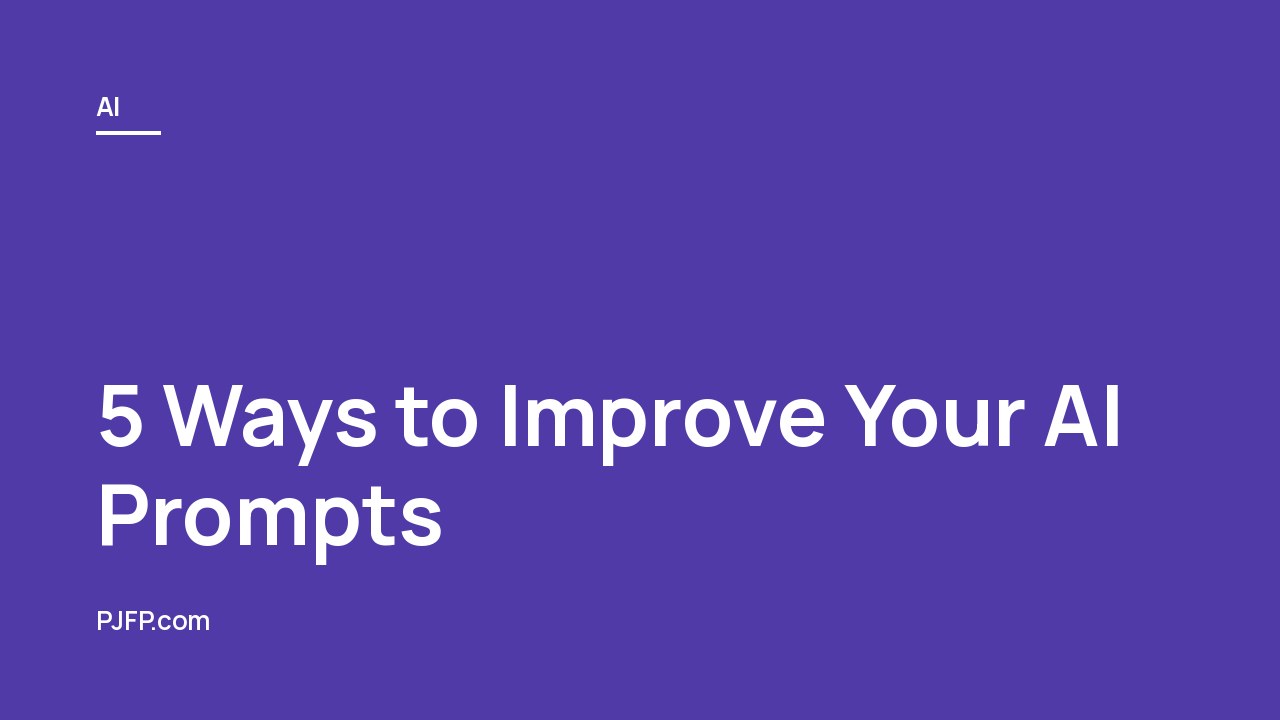 AI

5 Ways to Improve Your AI Prompts

PJFP.com